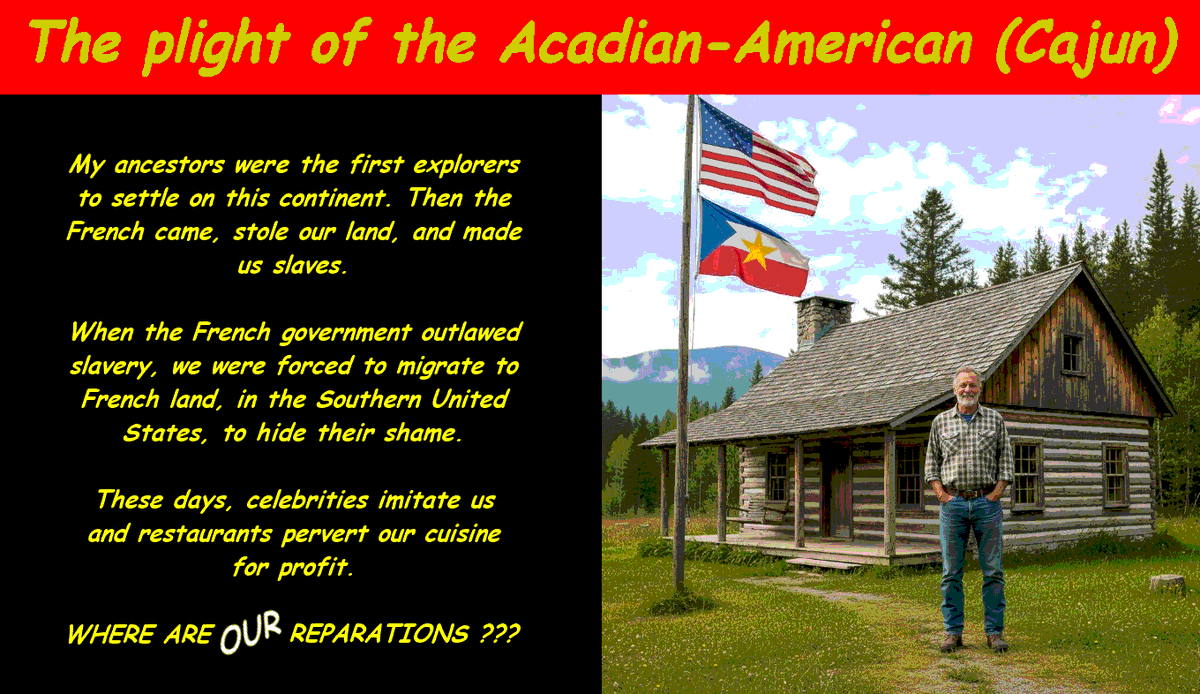 The plight of the Acadian-American (Cajun)

My ancestors were the first explorers to settle on this continent. Then the French came, stole our land, and made us slaves.

When the French government outlawed slavery, we were forced to migrate to French land, in the Southern United States, to hide their shame.

These days, celebrities imitate us and restaurants pervert our cuisine for profit.

WHERE ARE OUR REPARATIONS ???